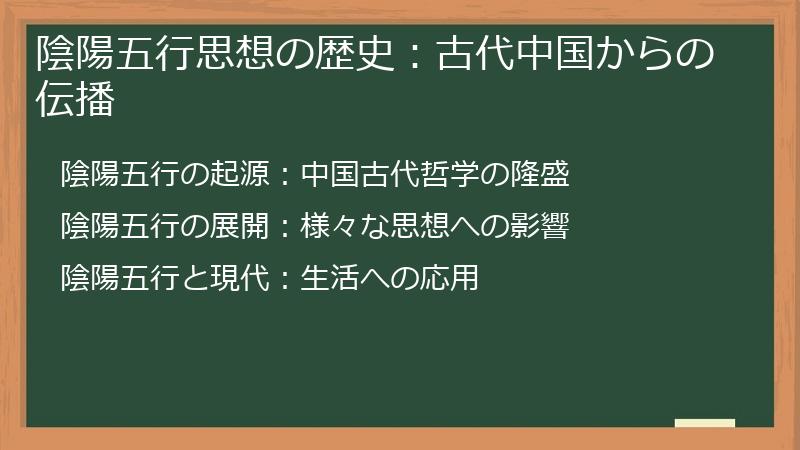 陰陽五行思想の歴史：古代中国からの伝播

陰陽五行の起源：中国古代哲学の隆盛

陰陽五行の展開：様々な思想への影響

陰陽五行と現代：生活への応用